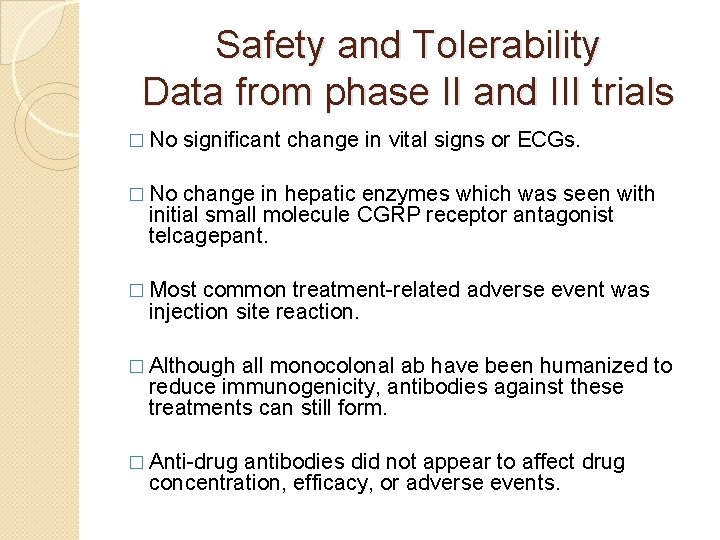 Safety and Tolerability
Data from phase II and III trials

□ No significant change in vital signs or ECGs.

□ No change in hepatic enzymes which was seen with initial small molecule CGRP receptor antagonist telcagepant.

□ Most common treatment-related adverse event was injection site reaction.

□ Although all monocolonal ab have been humanized to reduce immunogenicity, antibodies against these treatments can still form.

□ Anti-drug antibodies did not appear to affect drug concentration, efficacy, or adverse events.